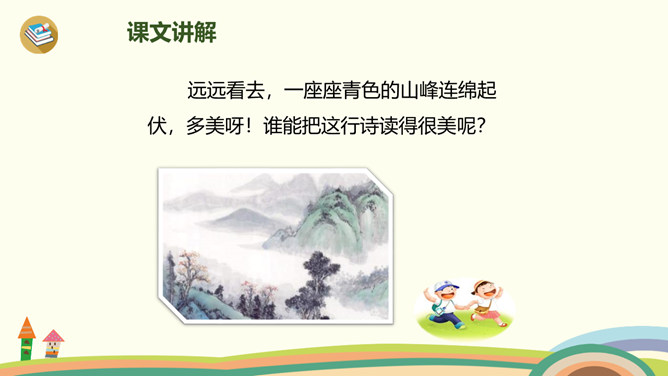 课文讲解

远远看去，一座座青色的山峰连绵起伏，多美呀！谁能把这行诗读得很美呢？